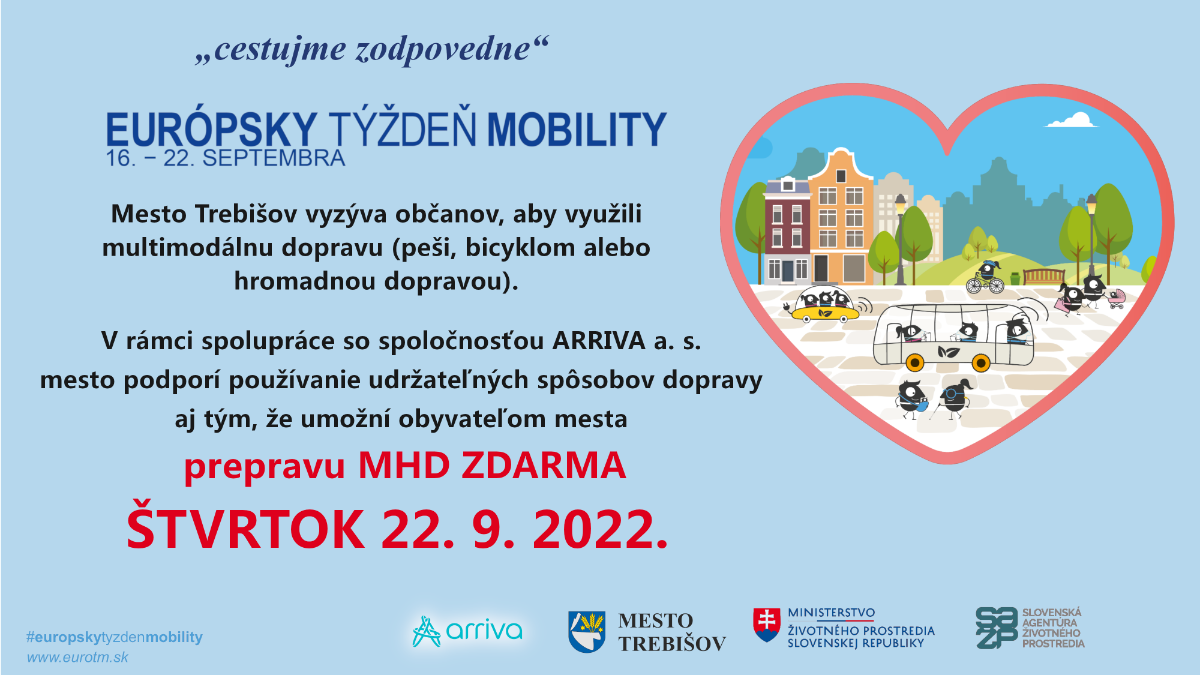 „cestujme zodpovedne“

EURÓPSKY TÝŽDEŇ MOBILITY
16. – 22. SEPTEMBRA

Mesto Trebišov vyzýva občanov, aby využili multimodálnu dopravu (peši, bicyklom alebo hromadnou dopravou).

V rámci spolupráce so spoločnosťou ARRIVA a. s. mesto podporí používanie udržateľných spôsobov dopravy aj tým, že umožní obyvateľom mesta

prepravu MHD ZDARMA

ŠTVRTOK 22. 9. 2022.

#europskytyzdenmobility
www.eurotm.sk

arriva

MESTO TREBIŠOV

MINISTERSTVO ŽIVOTNÉHO PROSTREDIA SLOVENSKEJ REPUBLIKY

SLOVENSKÁ AGENTÚRA ŽIVOTNÉHO PROSTREDIA